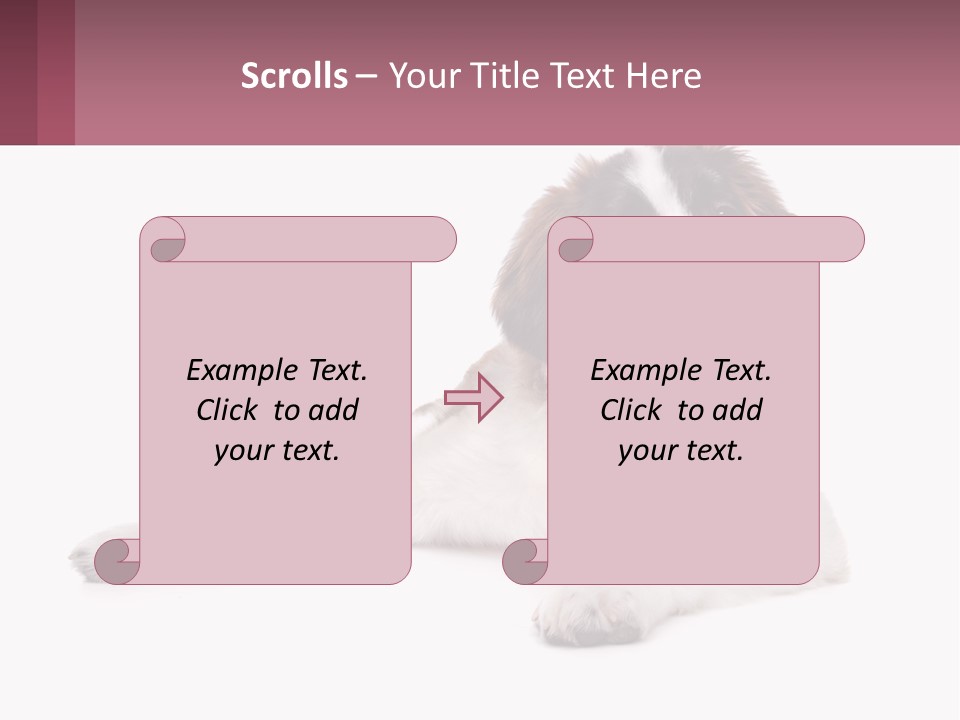 Scrolls – Your Title Text Here

Example Text. Click to add your text.

Example Text. Click to add your text.